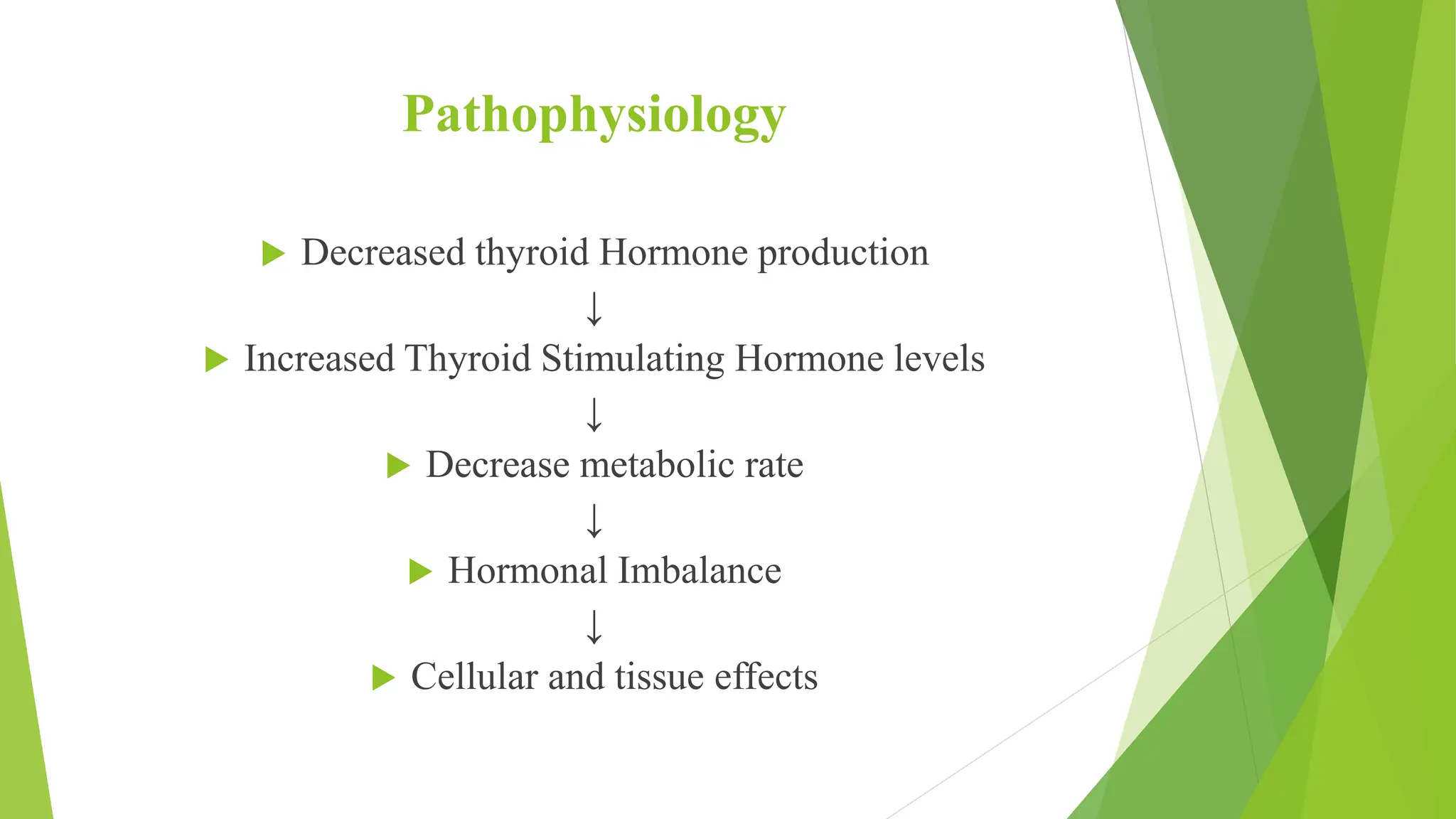 Pathophysiology

▶ Decreased thyroid Hormone production

↓

▶ Increased Thyroid Stimulating Hormone levels

↓

▶ Decrease metabolic rate

↓

▶ Hormonal Imbalance

↓

▶ Cellular and tissue effects